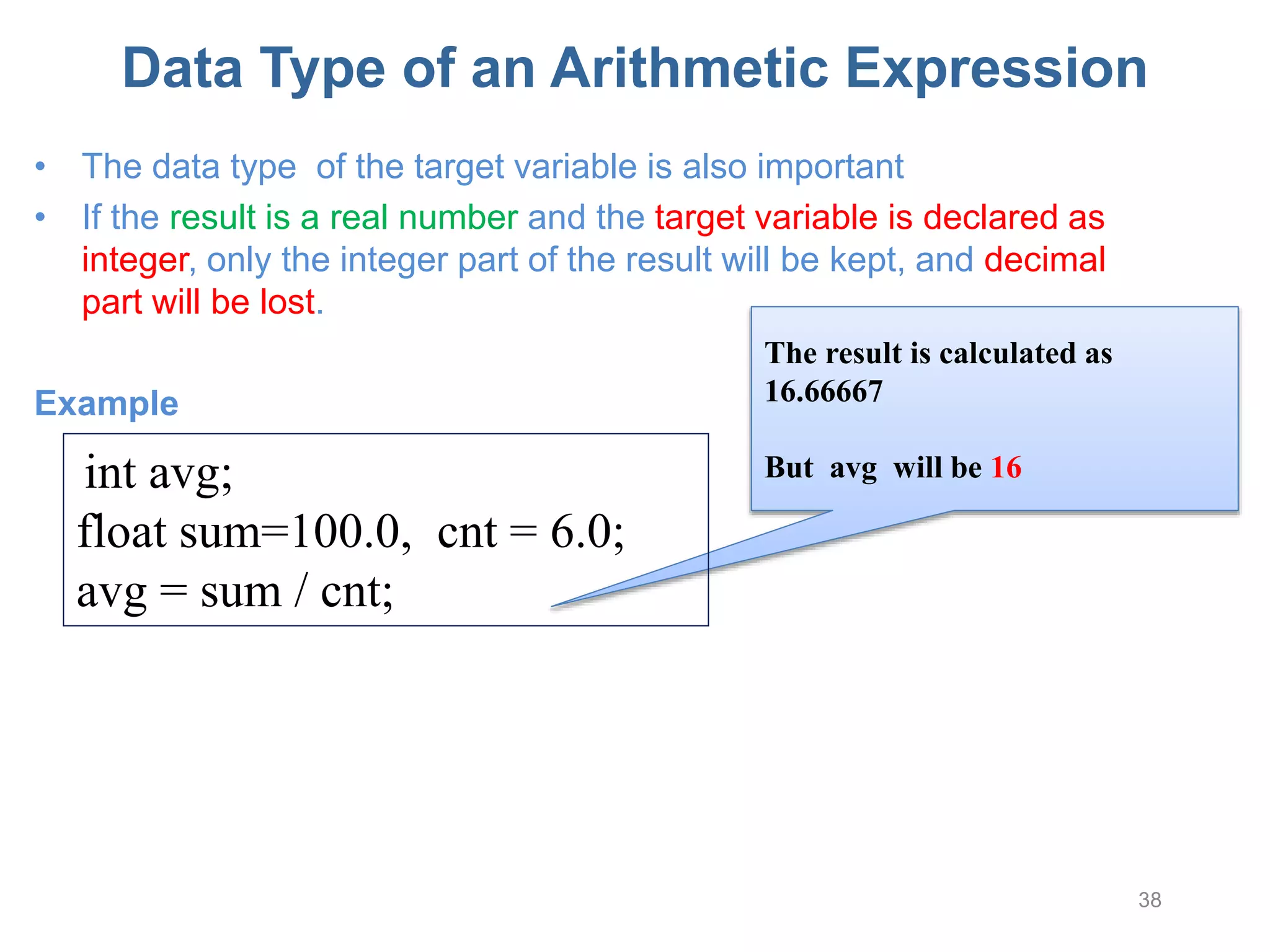 Data Type of an Arithmetic Expression

• The data type of the target variable is also important
• If the result is a real number and the target variable is declared as integer, only the integer part of the result will be kept, and decimal part will be lost.

Example

int avg;
float sum=100.0, cnt = 6.0;
avg = sum / cnt;

The result is calculated as 16.66667

But avg will be 16

38